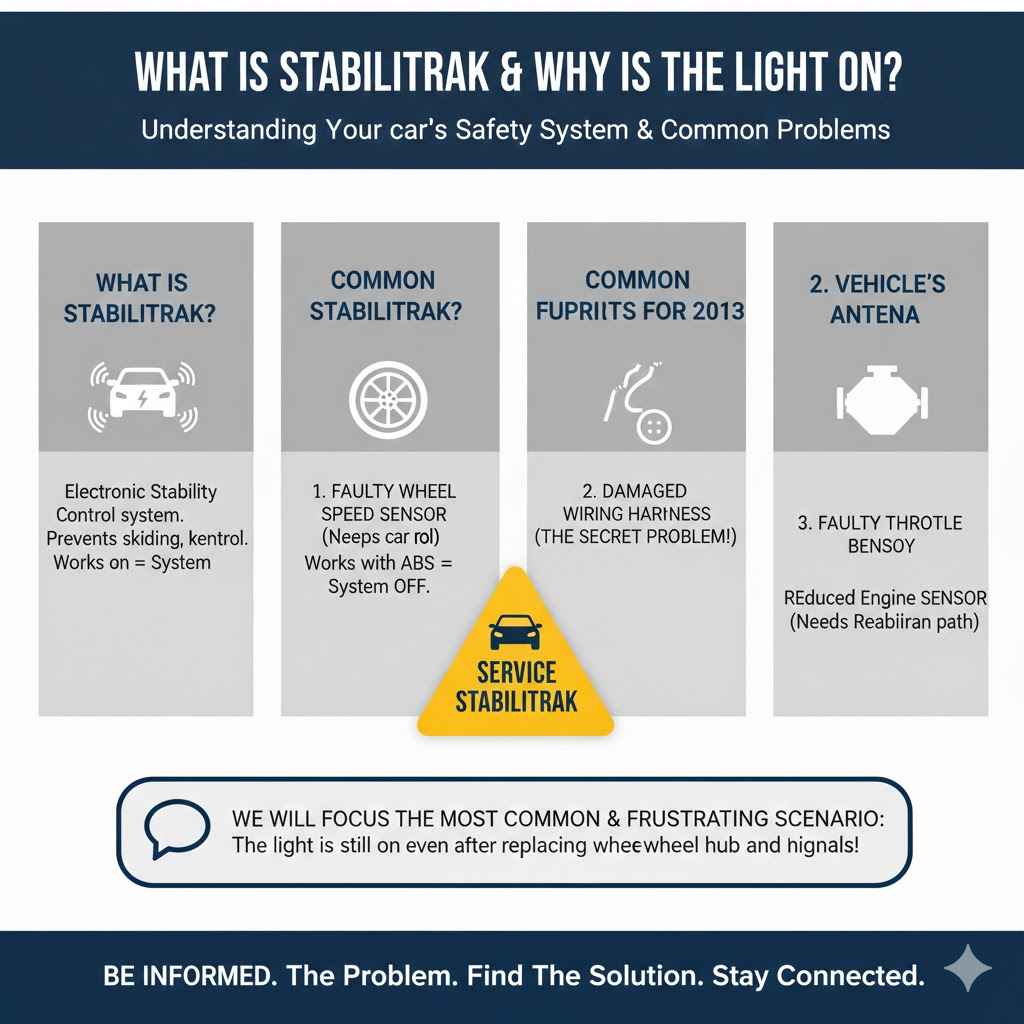 WHAT IS STABILITRAK & WHY IS THE LIGHT ON?

Understanding Your car's Safety System & Common Problems

WHAT IS STABILITRAK?

Electronic Stability Control system. Prevents skiding, kentrol. Works on = System

COMMON STABILITRAK?

1. FAULTY WHEEL SPEED SENSOR (Neeps car rol) Works with ABS = System OFF.

COMMON FUPRIITS FOR 2013

2. DAMAGED WIRING HARINESS (THE SECRET PROBLEM!)

2. VEHICLE'S ANTENA

3. FAULTY THROTLE BENSOY

REduced Engine SENSOR (Needs Reabiiran path)

SERVICE STABILITRAK

WE WILL FOCUS THE MOST COMMON & FRUSTRATING SCENARIO: The light is still on even after replacing wheewheel hub and hignals!

BE INFORMED. The Problem. Find The Solution. Stay Connected.